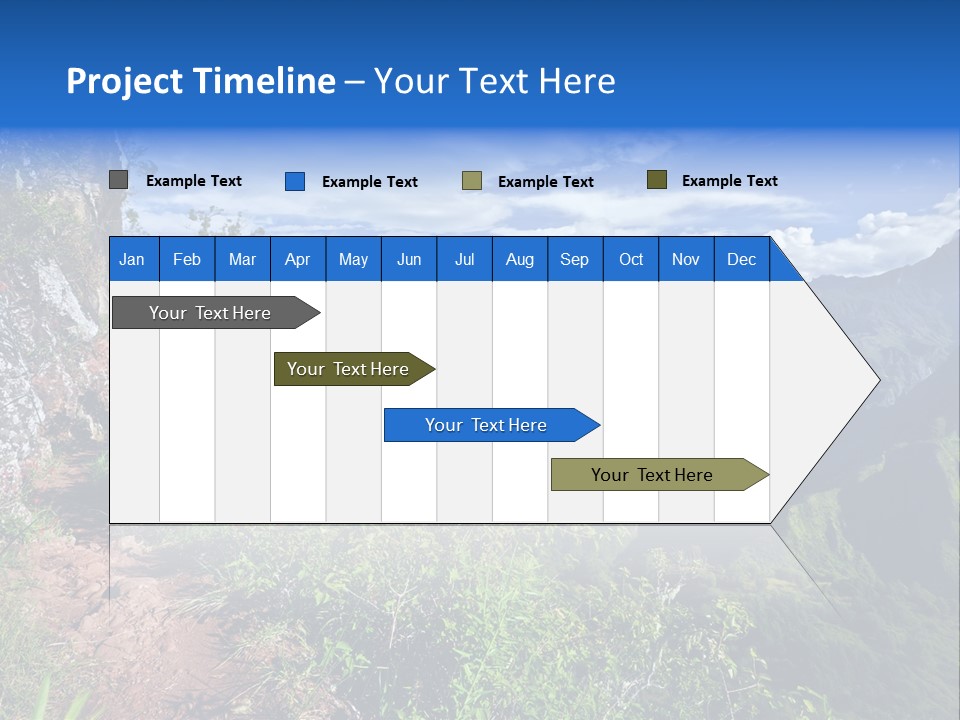 Project Timeline – Your Text Here

Example Text Example Text Example Text Example Text

| Jan | Feb | Mar | Apr | May | Jun | Jul | Aug | Sep | Oct | Nov | Dec |
|---|---|---|---|---|---|---|---|---|---|---|---|

Your Text Here

Your Text Here

Your Text Here

Your Text Here